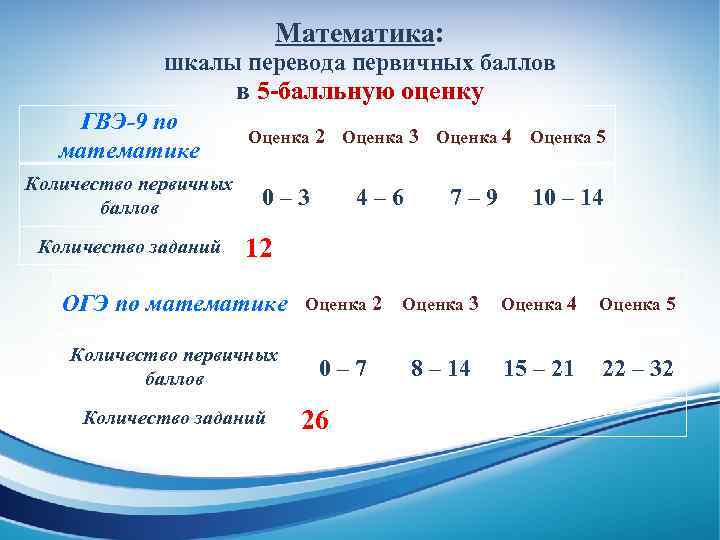 Математика:
шкалы перевода первичных баллов
в 5-балльную оценку

| ГВЭ-9 по математике | Оценка 2 | Оценка 3 | Оценка 4 | Оценка 5 |
|---|---|---|---|---|
| Количество первичных баллов | 0 – 3 | 4 – 6 | 7 – 9 | 10 – 14 |
| Количество заданий | 12 | | | |

| ОГЭ по математике | Оценка 2 | Оценка 3 | Оценка 4 | Оценка 5 |
|---|---|---|---|---|
| Количество первичных баллов | 0 – 7 | 8 – 14 | 15 – 21 | 22 – 32 |
| Количество заданий | 26 | | | |